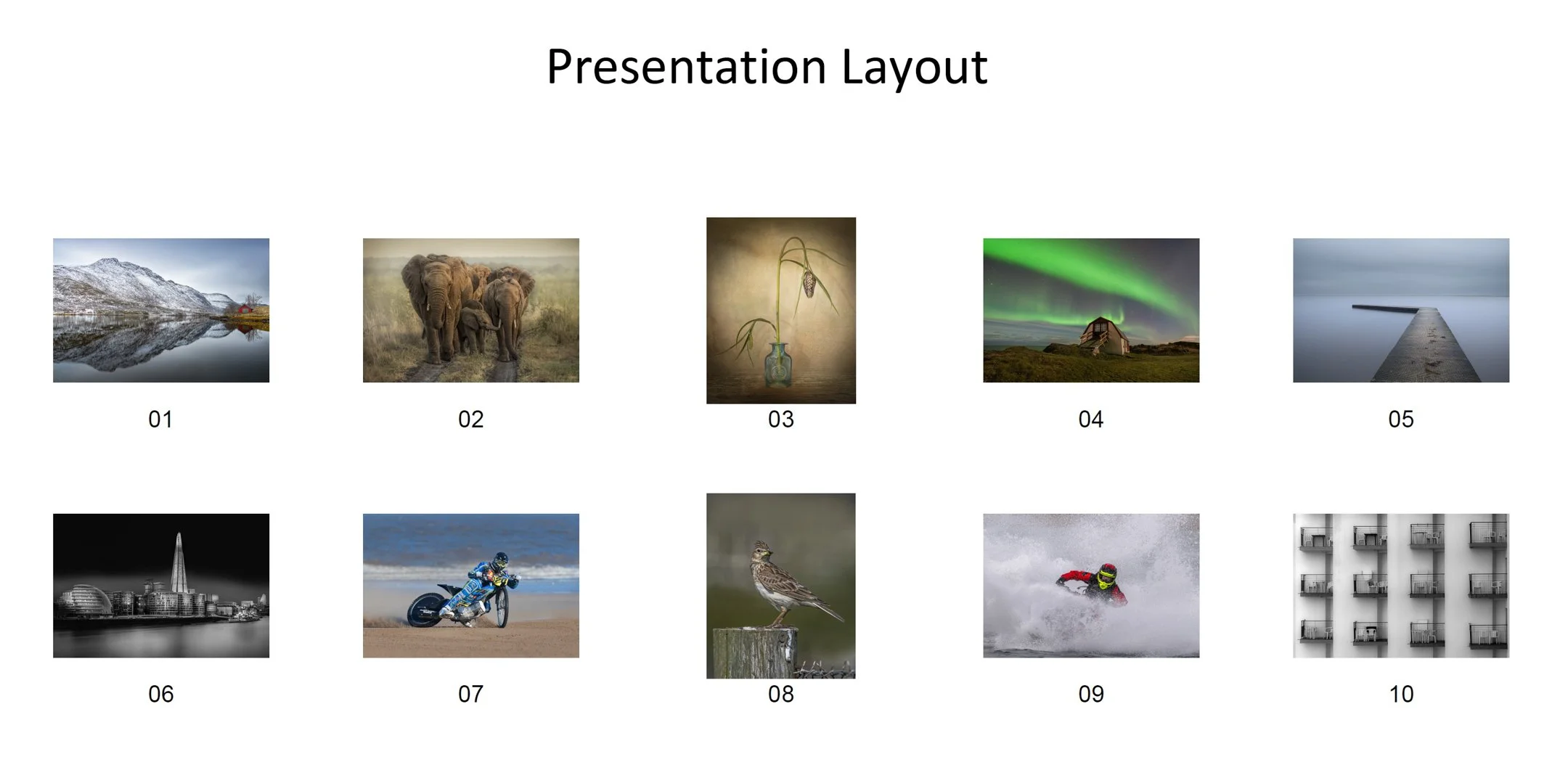 Presentation Layout

01

02

03

04

05

06

07

08

09

10